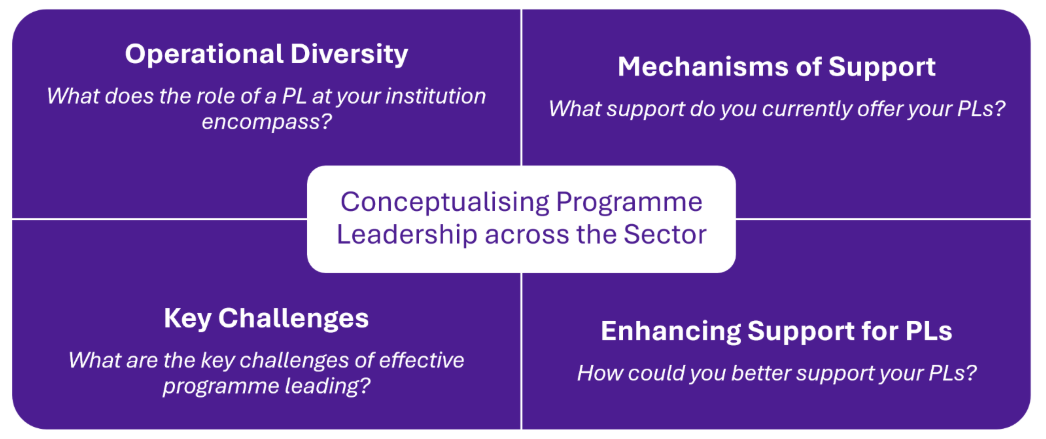 Operational Diversity

What does the role of a PL at your institution encompass?

Mechanisms of Support

What support do you currently offer your PLs?

Conceptualising Programme Leadership across the Sector

Key Challenges

What are the key challenges of effective programme leading?

Enhancing Support for PLs

How could you better support your PLs?